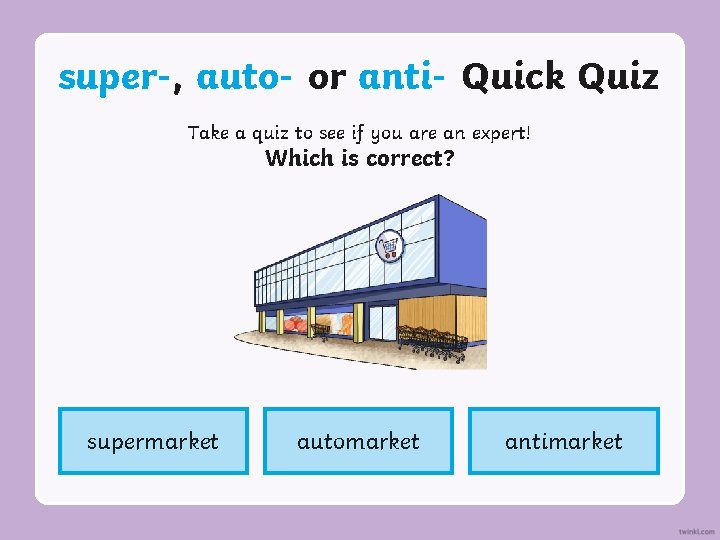 super-, auto- or anti- Quick Quiz

Take a quiz to see if you are an expert!
Which is correct?

supermarket

automarket

antimarket

twinkl.com